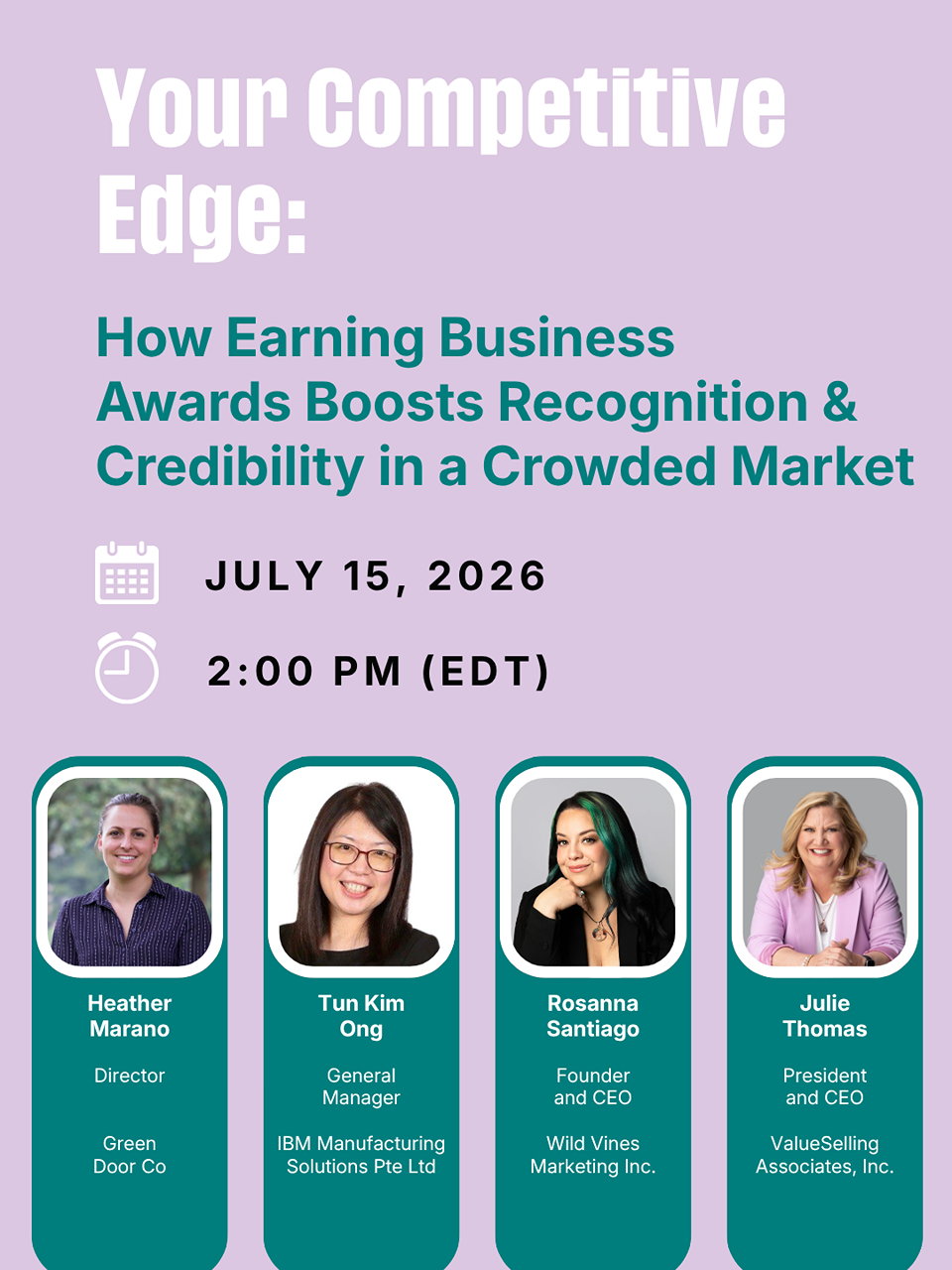 Your Competitive Edge:

How Earning Business Awards Boosts Recognition & Credibility in a Crowded Market

JULY 15, 2026

2:00 PM (EDT)

Heather Marano
Director
Green Door Co

Tun Kim Ong
General Manager
IBM Manufacturing Solutions Pte Ltd

Rosanna Santiago
Founder and CEO
Wild Vines Marketing Inc.

Julie Thomas
President and CEO
ValueSelling Associates, Inc.